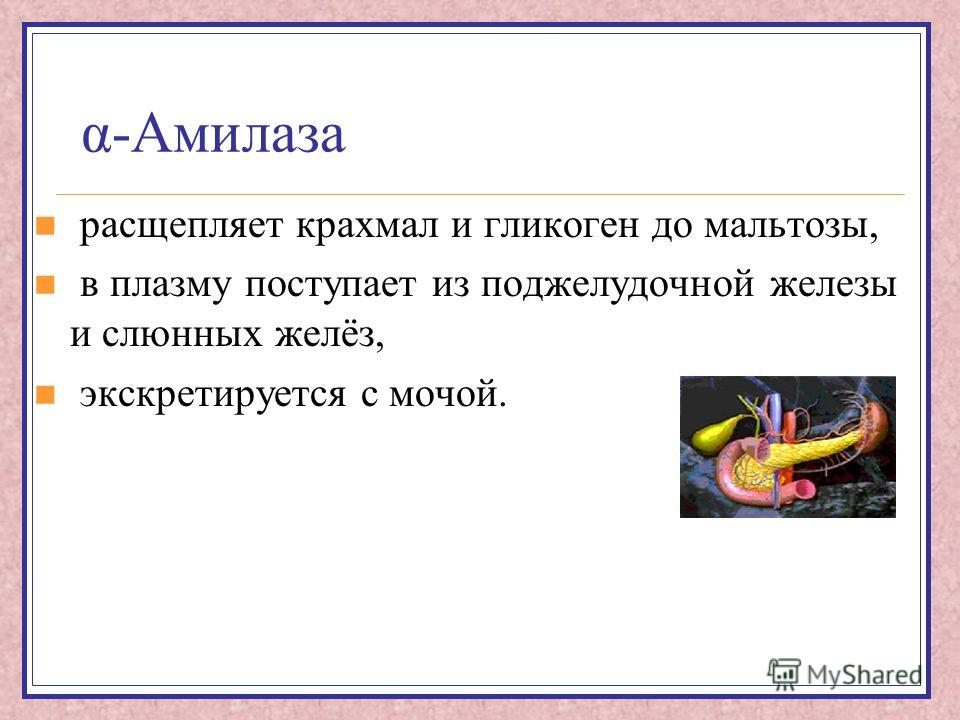 α-Амилаза

расщепляет крахмал и гликоген до мальтозы,

в плазму поступает из поджелудочной железы и слюнных желёз,

экскретируется с мочой.

MyShared